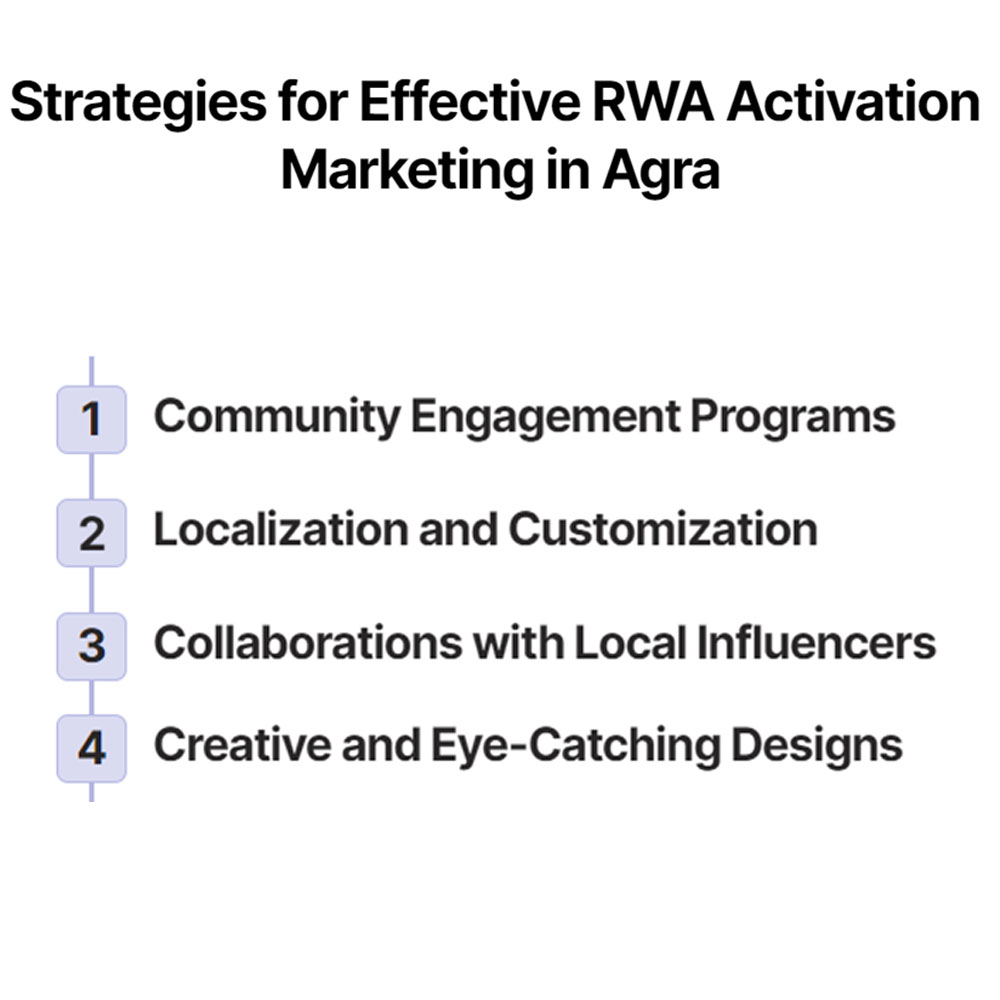 Strategies for Effective RWA Activation Marketing in Agra

1 Community Engagement Programs

2 Localization and Customization

3 Collaborations with Local Influencers

4 Creative and Eye-Catching Designs